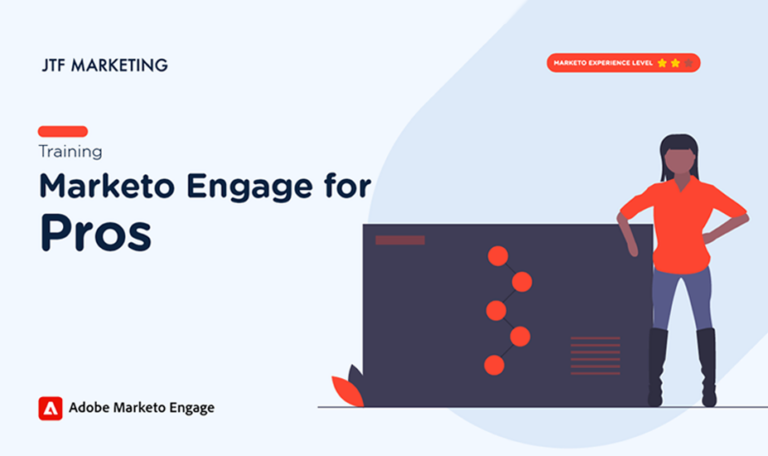 JTF MARKETING

MARKETO EXPERIENCE LEVEL

Training

Marketo Engage for Pros

Adobe Marketo Engage